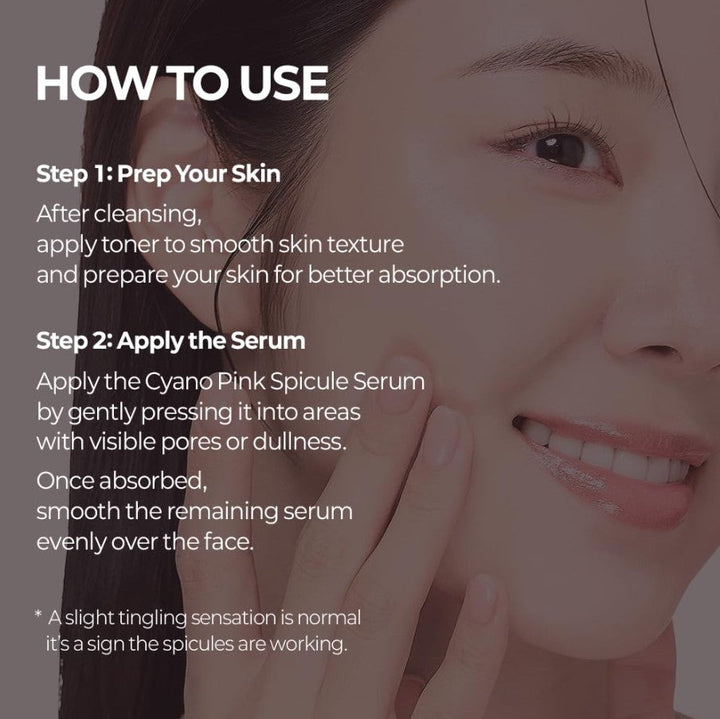 HOW TO USE

Step 1: Prep Your Skin

After cleansing, apply toner to smooth skin texture and prepare your skin for better absorption.

Step 2: Apply the Serum

Apply the Cyano Pink Spicule Serum by gently pressing it into areas with visible pores or dullness.

Once absorbed, smooth the remaining serum evenly over the face.

* A slight tingling sensation is normal it's a sign the spicules are working.